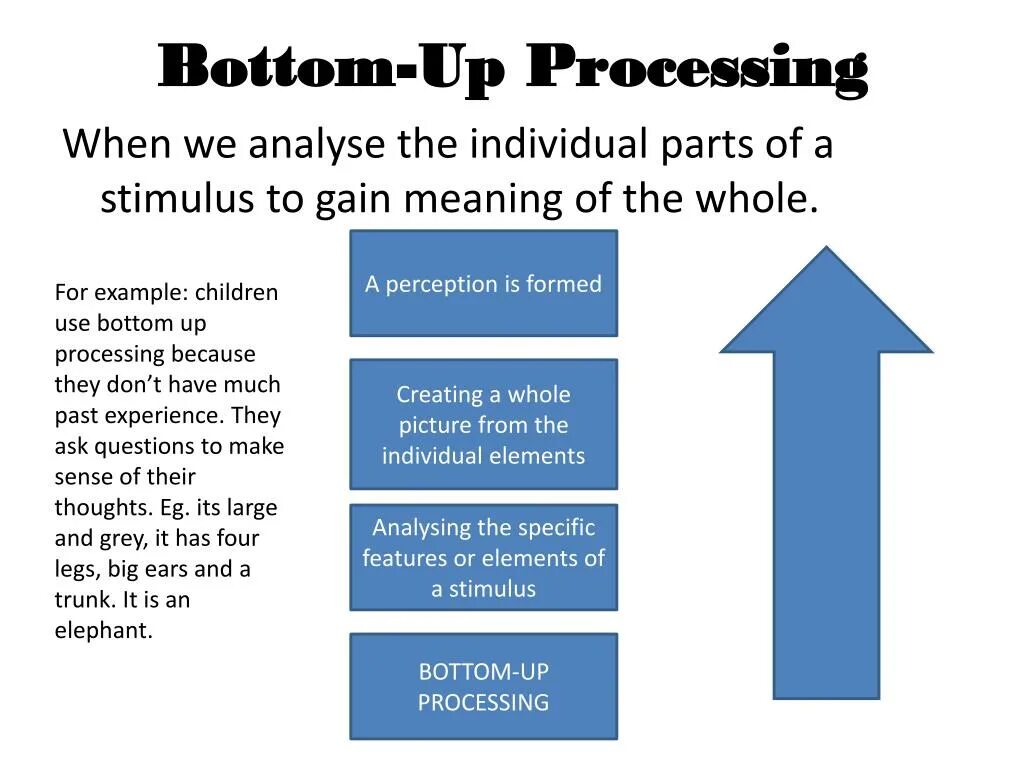 Bottom-Up Processing

When we analyse the individual parts of a stimulus to gain meaning of the whole.

For example: children use bottom up processing because they don’t have much past experience. They ask questions to make sense of their thoughts. Eg. its large and grey, it has four legs, big ears and a trunk. It is an elephant.

A perception is formed

Creating a whole picture from the individual elements

Analysing the specific features or elements of a stimulus

BOTTOM-UP PROCESSING